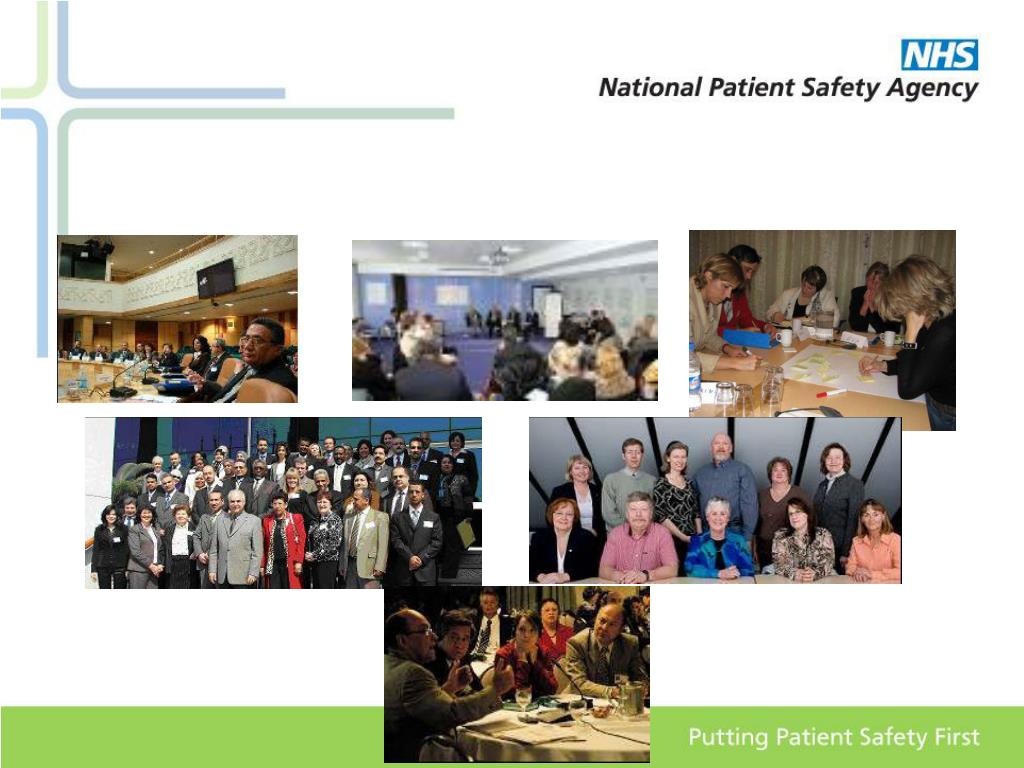 NHS
National Patient Safety Agency

Putting Patient Safety First